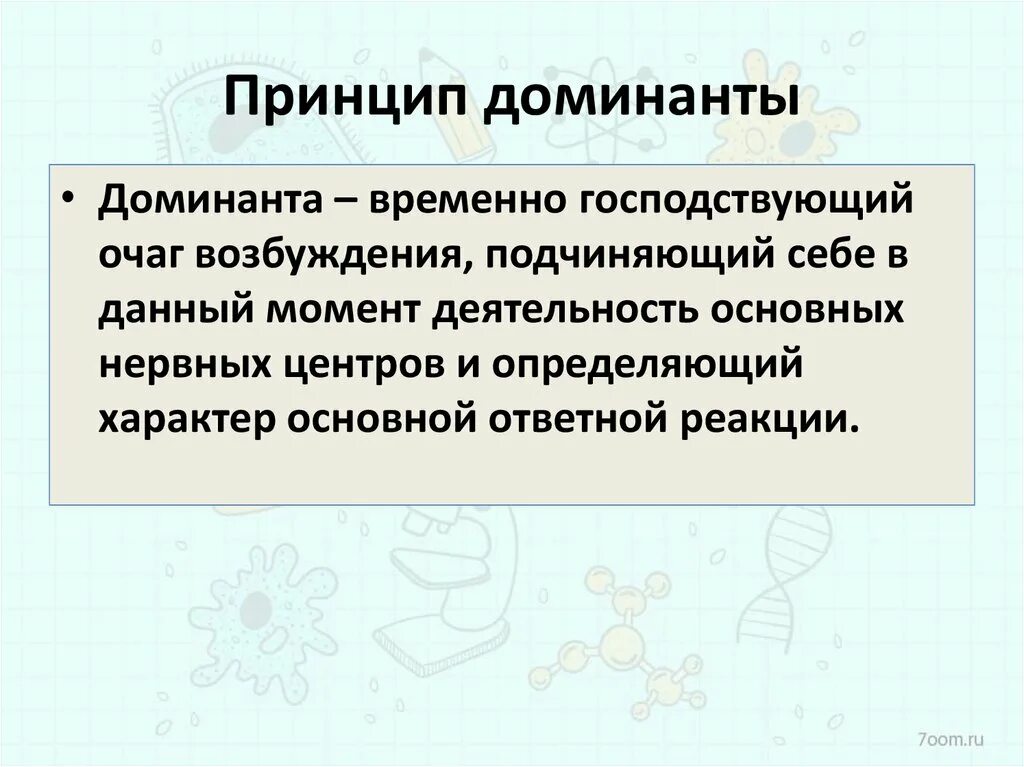 Принцип доминанты

• Доминанта – временно господствующий очаг возбуждения, подчиняющий себе в данный момент деятельность основных нервных центров и определяющий характер основной ответной реакции.

7oom.ru